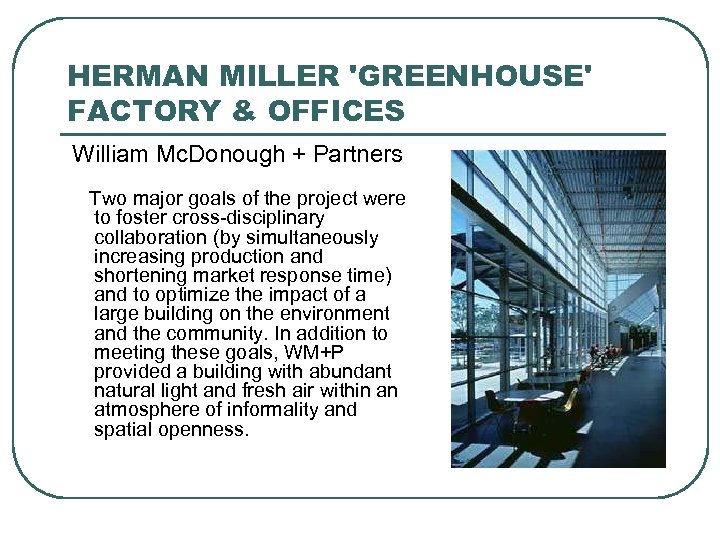 HERMAN MILLER 'GREENHOUSE' FACTORY & OFFICES

William McDonough + Partners

Two major goals of the project were to foster cross-disciplinary collaboration (by simultaneously increasing production and shortening market response time) and to optimize the impact of a large building on the environment and the community. In addition to meeting these goals, WM+P provided a building with abundant natural light and fresh air within an atmosphere of informality and spatial openness.